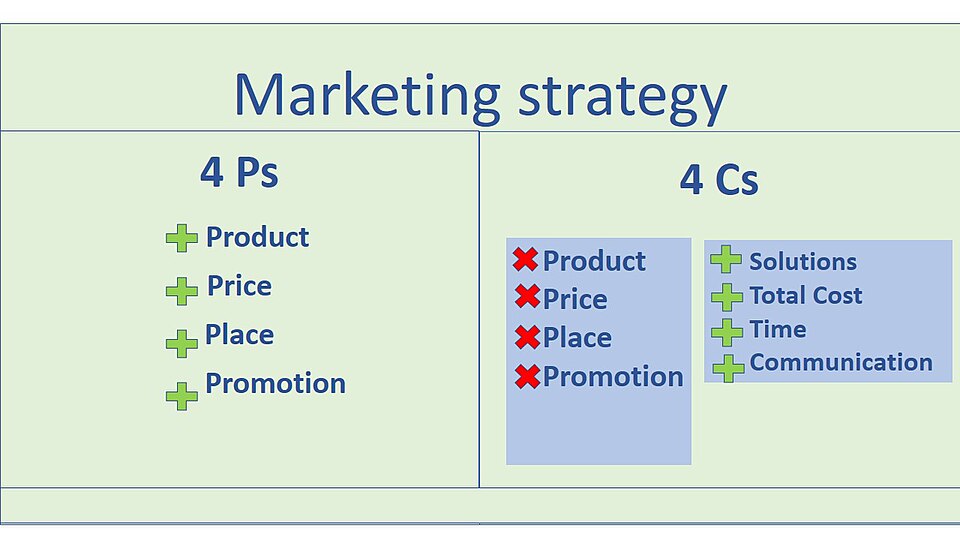 Marketing strategy

4 Ps

Product
Price
Place
Promotion

4 Cs

Product
Price
Place
Promotion

Solutions
Total Cost
Time
Communication